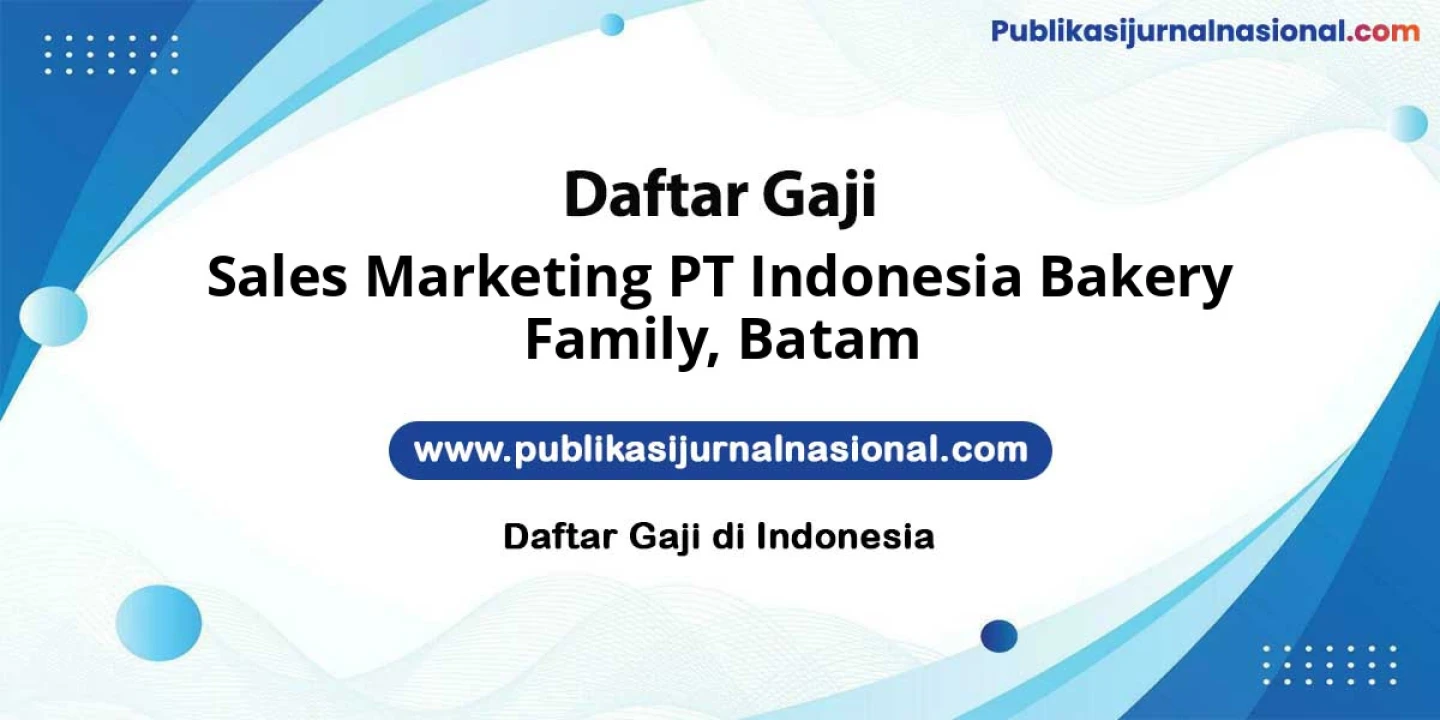 Publikasijurnalnasional.com

Daftar Gaji

Sales Marketing PT Indonesia Bakery Family, Batam

www.publikasijurnalnasional.com

Daftar Gaji di Indonesia